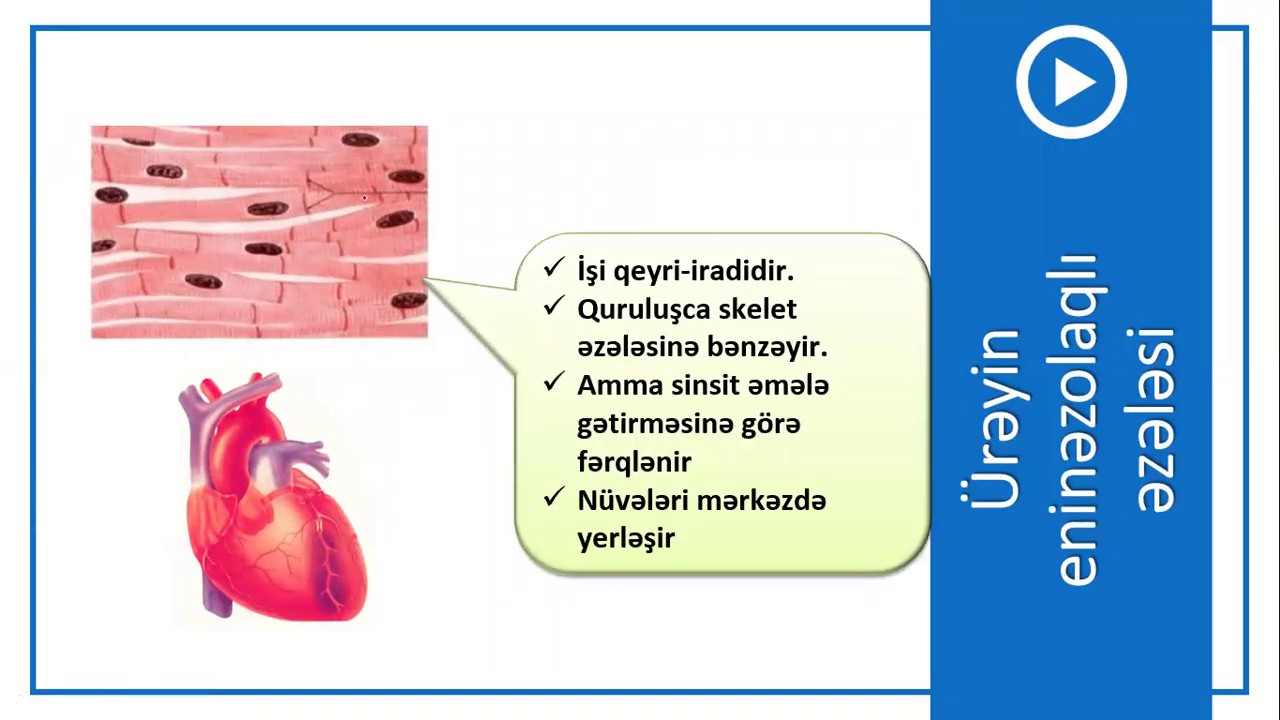 ✓ İşi qeyri-iradidir.
✓ Quruluşca skelet əzələsinə bənzəyir.
✓ Amma sinsit əmələ gətirməsinə görə fərqlənir
✓ Nüvələri mərkəzdə yerləşir

Ürəyin eninəzolaqlı əzələsi